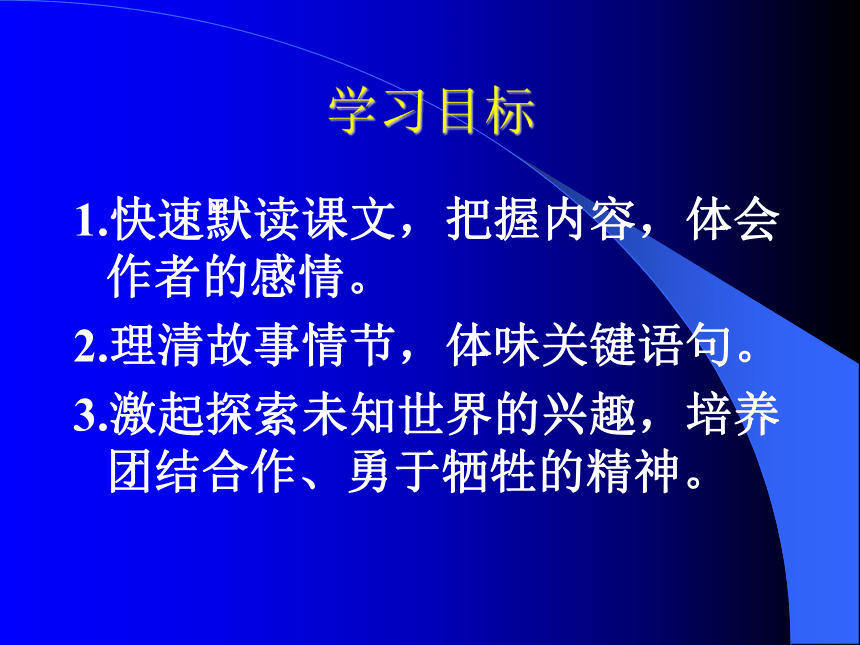 学习目标

1.快速默读课文，把握内容，体会作者的感情。

2.理清故事情节，体味关键语句。

3.激起探索未知世界的兴趣，培养团结合作、勇于牺牲的精神。